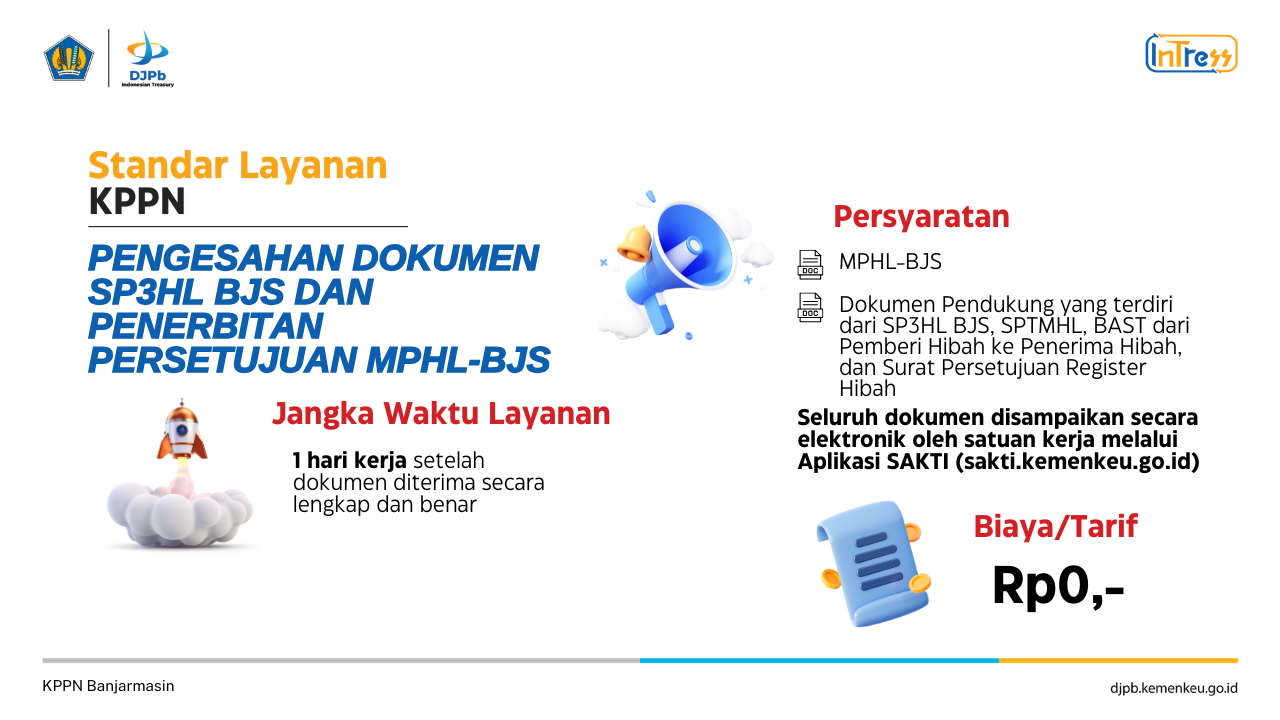 DJPb
Indonesian Treasury

InTress

Standar Layanan
KPPN

PENGESAHAN DOKUMEN SP3HL BJS DAN PENERBITAN PERSETUJUAN MPHL-BJS

Jangka Waktu Layanan

1 hari kerja setelah dokumen diterima secara lengkap dan benar

Persyaratan

DOC MPHL-BJS

DOC Dokumen Pendukung yang terdiri dari SP3HL BJS, SPTMHL, BAST dari Pemberi Hibah ke Penerima Hibah, dan Surat Persetujuan Register Hibah

Seluruh dokumen disampaikan secara elektronik oleh satuan kerja melalui Aplikasi SAKTI (sakti.kemenkeu.go.id)

Biaya/Tarif

Rp0,-

KPPN Banjarmasin

djpb.kemenkeu.go.id